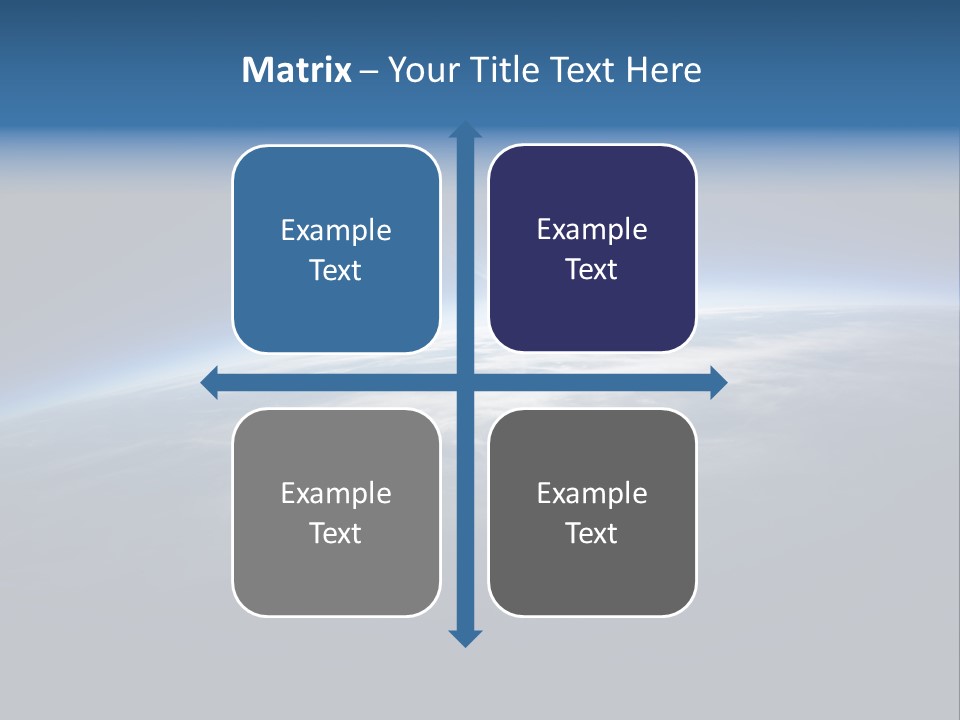 Matrix – Your Title Text Here

Example Text

Example Text

Example Text

Example Text